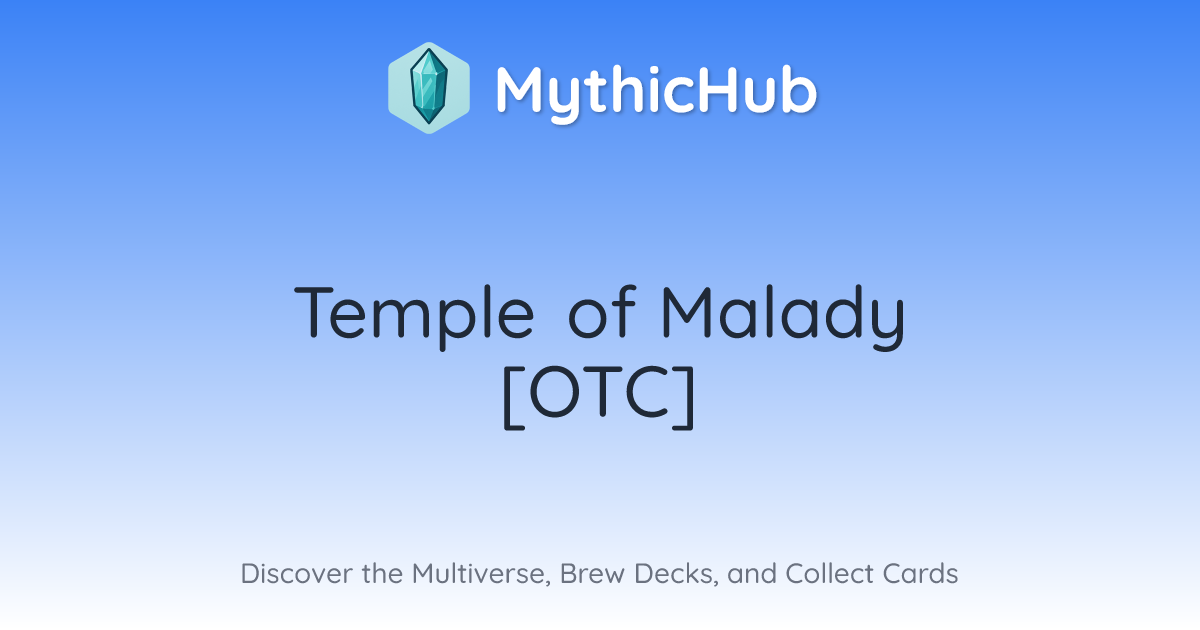 MythicHub

Temple of Malady
[OTC]

Discover the Multiverse, Brew Decks, and Collect Cards